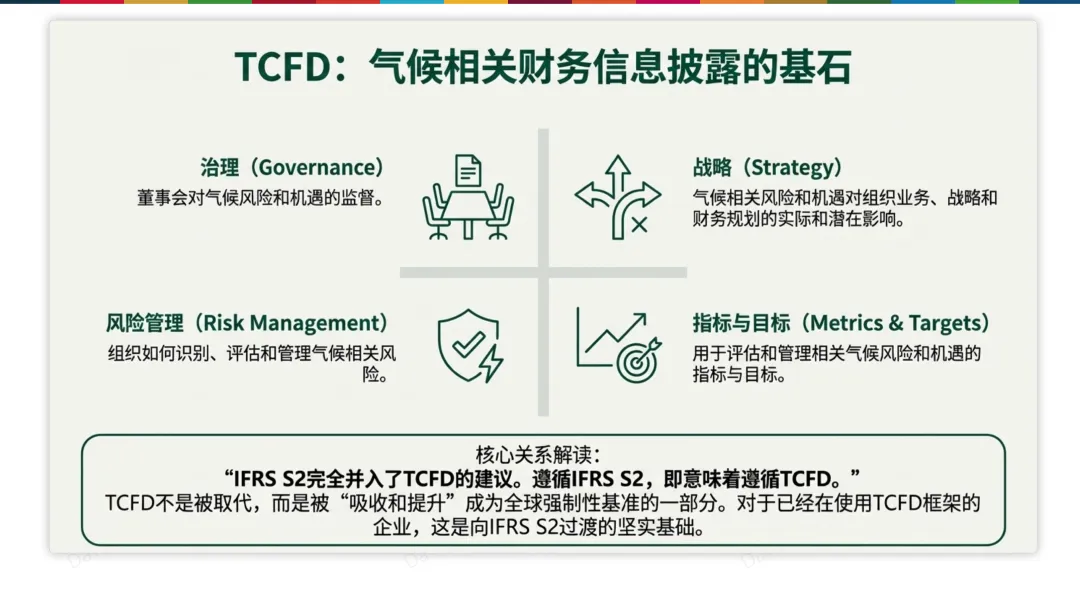 TCFD：气候相关财务信息披露的基石

治理（Governance）
董事会对气候风险和机遇的监督。

战略（Strategy）
气候相关风险和机遇对组织业务、战略和财务规划的实际和潜在影响。

风险管理（Risk Management）
组织如何识别、评估和管理气候相关风险。

指标与目标（Metrics & Targets）
用于评估和管理相关气候风险和机遇的指标与目标。

核心关系解读：
“IFRS S2完全并入了TCFD的建议。遵循IFRS S2，即意味着遵循TCFD。”
TCFD不是被取代，而是被“吸收和提升”成为全球强制性基准的一部分。对于已经在使用TCFD框架的企业，这是向IFRS S2过渡的坚实基础。